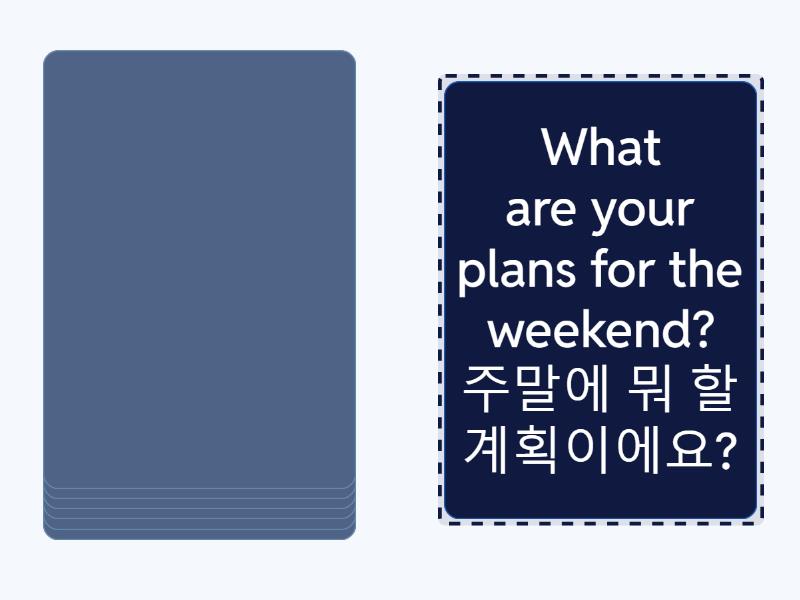 What are your plans for the weekend? 주말에 뭐 할 계획이에요?